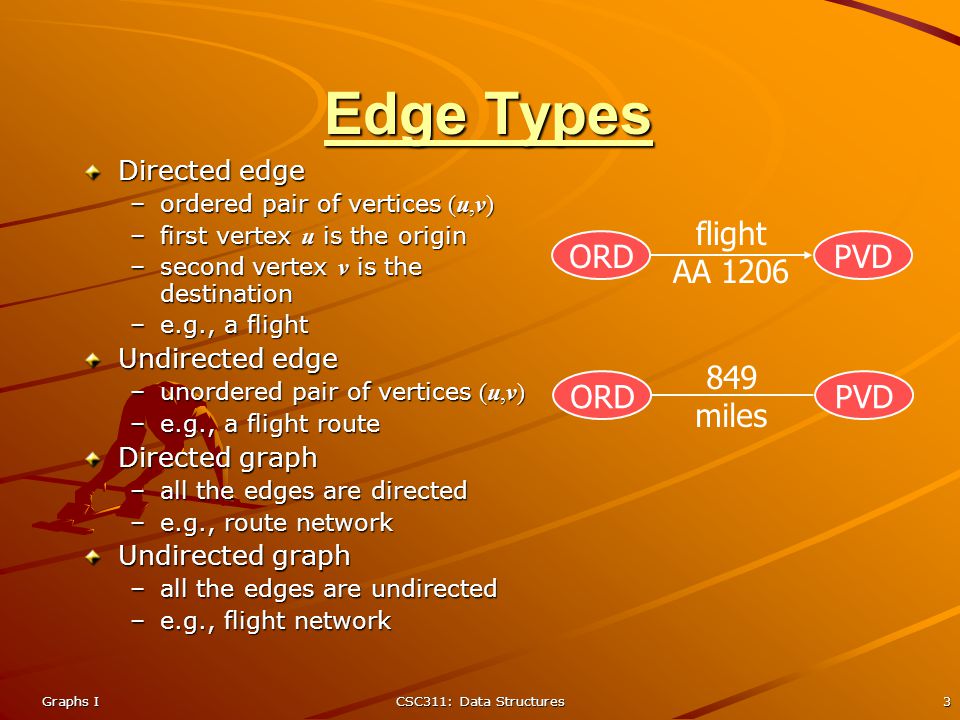 Edge Types

Directed edge
– ordered pair of vertices $(u,v)$
– first vertex $u$ is the origin
– second vertex $v$ is the destination
– e.g., a flight

Undirected edge
– unordered pair of vertices $(u,v)$
– e.g., a flight route

Directed graph
– all the edges are directed
– e.g., route network

Undirected graph
– all the edges are undirected
– e.g., flight network

ORD flight AA 1206 PVD

ORD 849 miles PVD

Graphs I CSC311: Data Structures 3